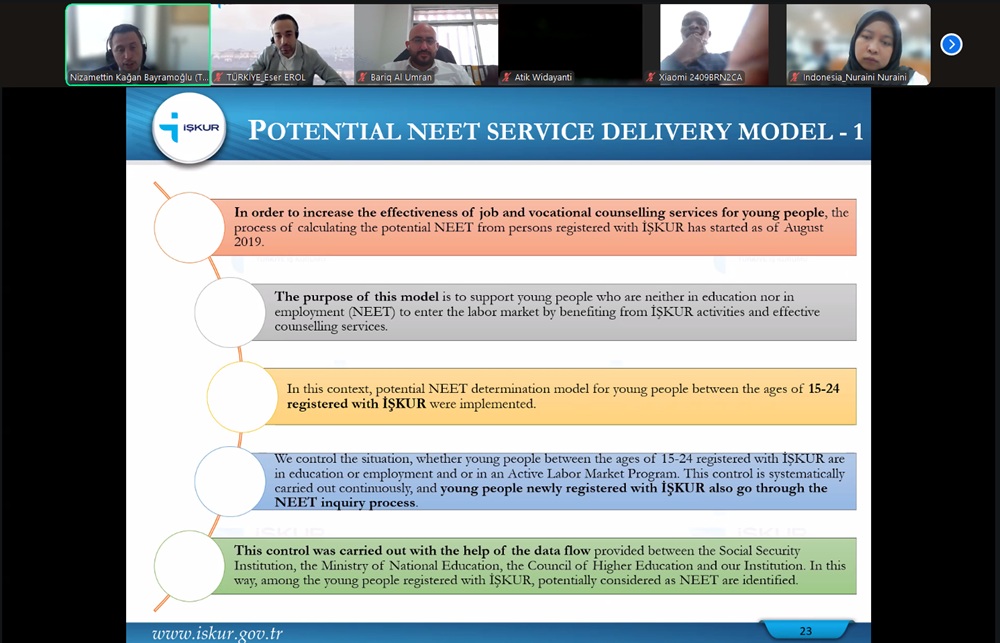 Nizamettin Kağan Bayramoğlu (T...

TÜRKİYE_Eser EROL

Bariq Al Umran

Atik Widayanti

Xiaomi 2409BRN2CA

Indonesia_Nuraini Nuraini

İŞKUR

POTENTIAL NEET SERVICE DELIVERY MODEL - 1

In order to increase the effectiveness of job and vocational counselling services for young people, the process of calculating the potential NEET from persons registered with İŞKUR has started as of August 2019.

The purpose of this model is to support young people who are neither in education nor in employment (NEET) to enter the labor market by benefiting from İŞKUR activities and effective counselling services.

In this context, potential NEET determination model for young people between the ages of 15-24 registered with İŞKUR were implemented.

We control the situation, whether young people between the ages of 15-24 registered with İŞKUR are in education or employment and or in an Active Labor Market Program. This control is systematically carried out continuously, and young people newly registered with İŞKUR also go through the NEET inquiry process.

This control was carried out with the help of the data flow provided between the Social Security Institution, the Ministry of National Education, the Council of Higher Education and our Institution. In this way, among the young people registered with İŞKUR, potentially considered as NEET are identified.

www.iskur.gov.tr

23